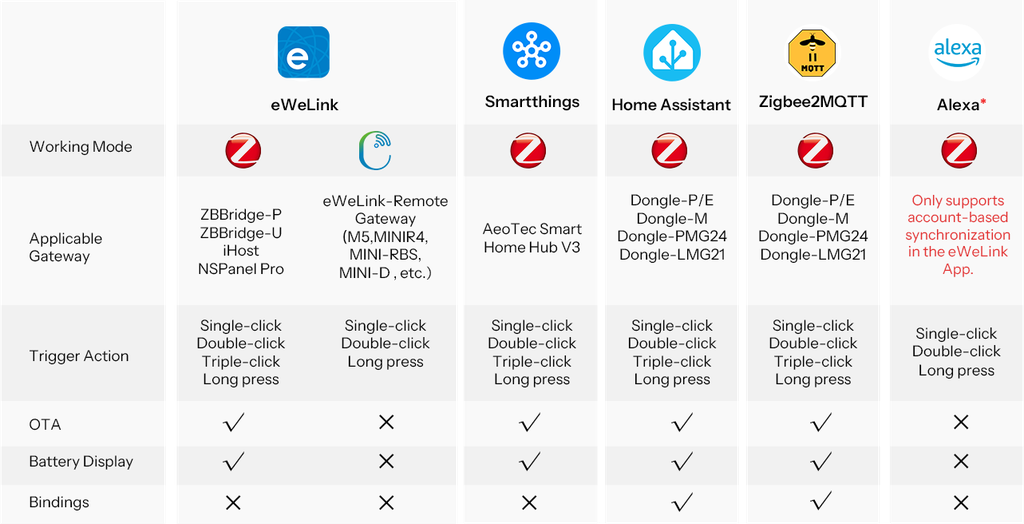 | | eWeLink | | Smartthings | Home Assistant | Zigbee2MQTT | Alexa* |
|---|---|---|---|---|---|---|
| Working Mode | | | | | | |
| Applicable Gateway | ZBBridge-P ZBBridge-U iHost NSPanel Pro | eWeLink-Remote Gateway (M5,MINIR4, MINI-RBS, MINI-D , etc.) | AeoTec Smart Home Hub V3 | Dongle-P/E Dongle-M Dongle-PMG24 Dongle-LMG21 | Dongle-P/E Dongle-M Dongle-PMG24 Dongle-LMG21 | Only supports account-based synchronization in the eWeLink App. |
| Trigger Action | Single-click Double-click Triple-click Long press | Single-click Double-click Long press | Single-click Double-click Triple-click Long press | Single-click Double-click Triple-click Long press | Single-click Double-click Triple-click Long press | Single-click Double-click Long press |
| OTA | ✓ | ✕ | ✓ | ✓ | ✓ | ✕ |
| Battery Display | ✓ | ✕ | ✓ | ✓ | ✓ | ✕ |
| Bindings | ✕ | ✕ | ✕ | ✓ | ✓ | ✕ |